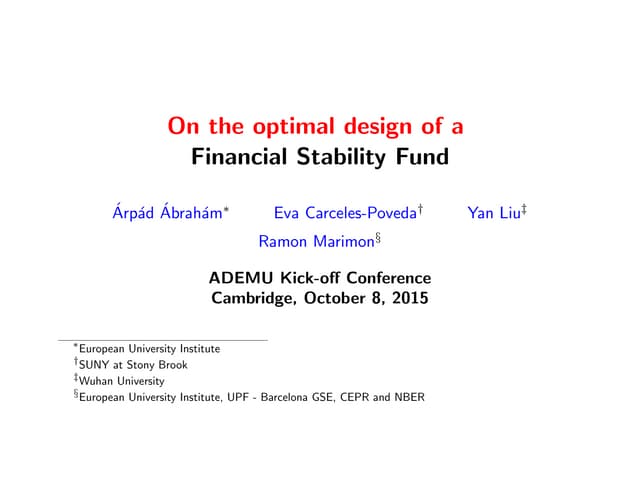 On the optimal design of a
Financial Stability Fund

Árpád Ábrahám* Eva Carceles-Poveda† Yan Liu‡
Ramon Marimon§

ADEMU Kick-off Conference
Cambridge, October 8, 2015

*European University Institute
†SUNY at Stony Brook
‡Wuhan University
§European University Institute, UPF - Barcelona GSE, CEPR and NBER